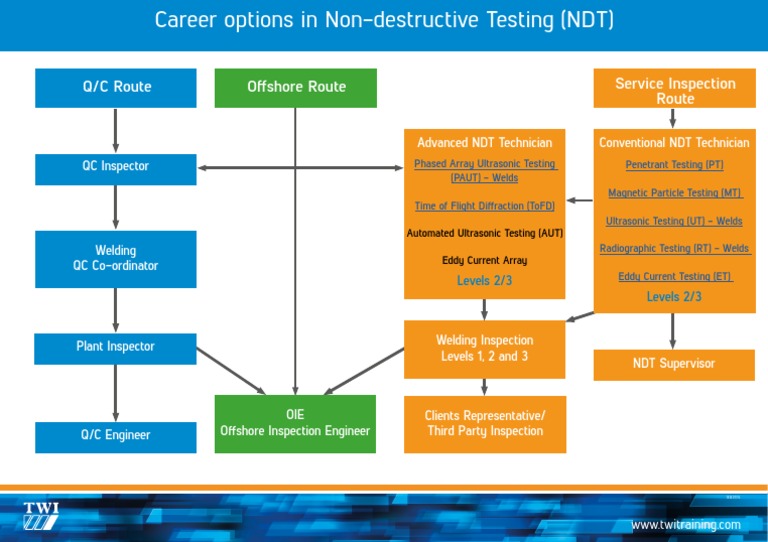 Career options in Non-destructive Testing (NDT)

Q/C Route

QC Inspector

Welding QC Co-ordinator

Plant Inspector

Q/C Engineer

Offshore Route

OIE
Offshore Inspection Engineer

Advanced NDT Technician

Phased Array Ultrasonic Testing (PAUT) – Welds

Time of Flight Diffraction (ToFD)

Automated Ultrasonic Testing (AUT)

Eddy Current Array

Levels 2/3

Welding Inspection Levels 1, 2 and 3

Clients Representative/ Third Party Inspection

Service Inspection Route

Conventional NDT Technician

Penetrant Testing (PT)

Magnetic Particle Testing (MT)

Ultrasonic Testing (UT) – Welds

Radiographic Testing (RT) – Welds

Eddy Current Testing (ET)

Levels 2/3

NDT Supervisor

TWI

www.twitraining.com